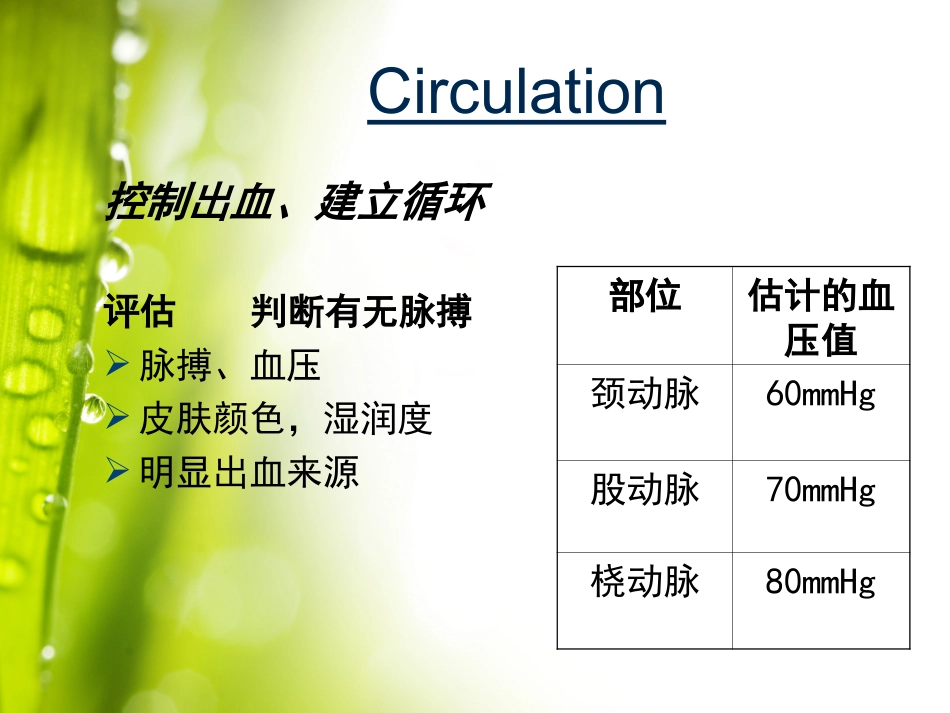 Circulation

控制出血、建立循环

评估　　判断有无脉搏

➢ 脉搏、血压
➢ 皮肤颜色，湿润度
➢ 明显出血来源

| 部位 | 估计的血压值 |
|---|---|
| 颈动脉 | 60mmHg |
| 股动脉 | 70mmHg |
| 桡动脉 | 80mmHg |